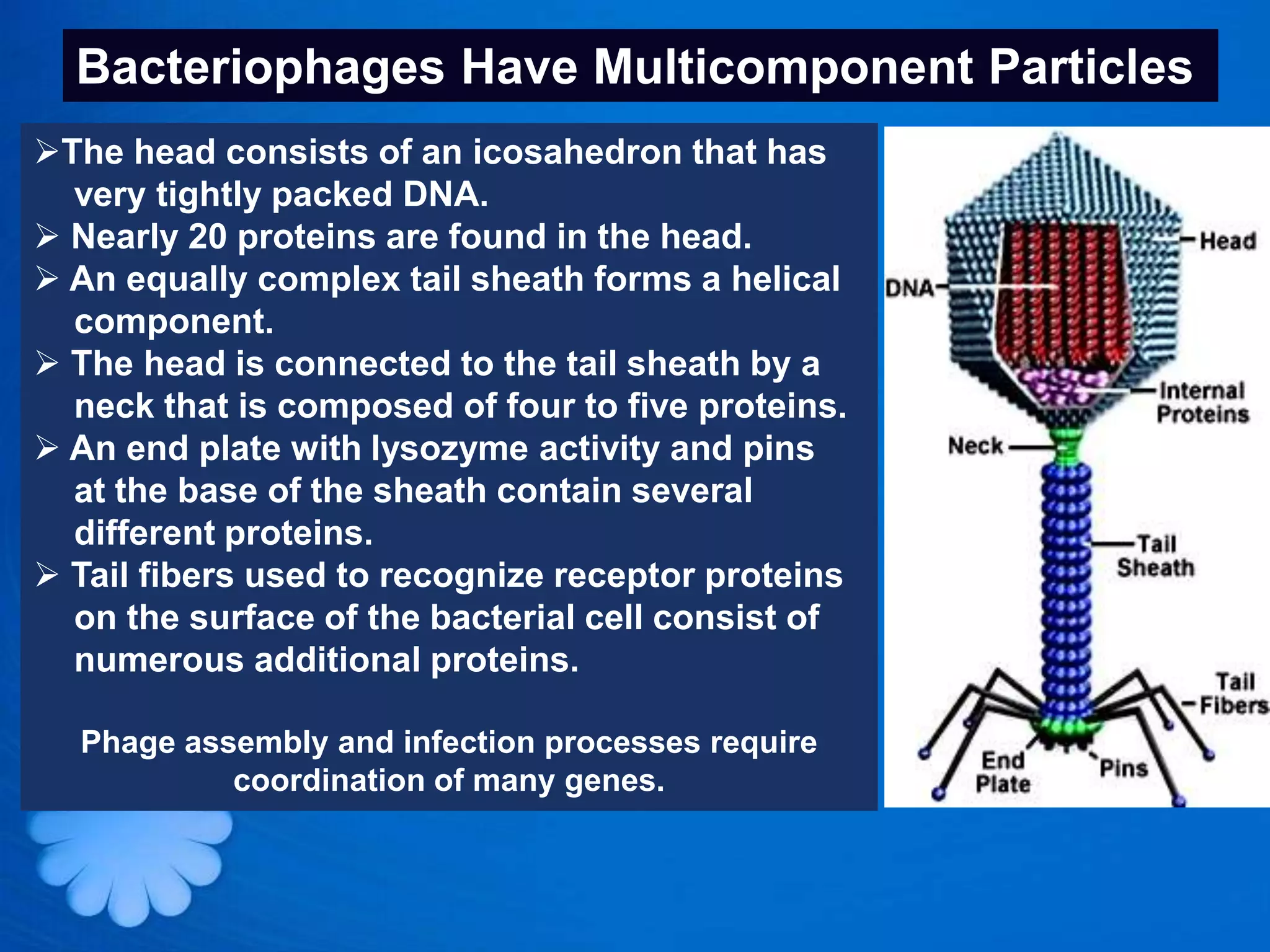 Bacteriophages Have Multicomponent Particles

➢The head consists of an icosahedron that has very tightly packed DNA.
➢ Nearly 20 proteins are found in the head.
➢ An equally complex tail sheath forms a helical component.
➢ The head is connected to the tail sheath by a neck that is composed of four to five proteins.
➢ An end plate with lysozyme activity and pins at the base of the sheath contain several different proteins.
➢ Tail fibers used to recognize receptor proteins on the surface of the bacterial cell consist of numerous additional proteins.

Phage assembly and infection processes require coordination of many genes.

Head
DNA
Internal Proteins
Neck
Tail Sheath
Tail Fibers
End Plate
Pins